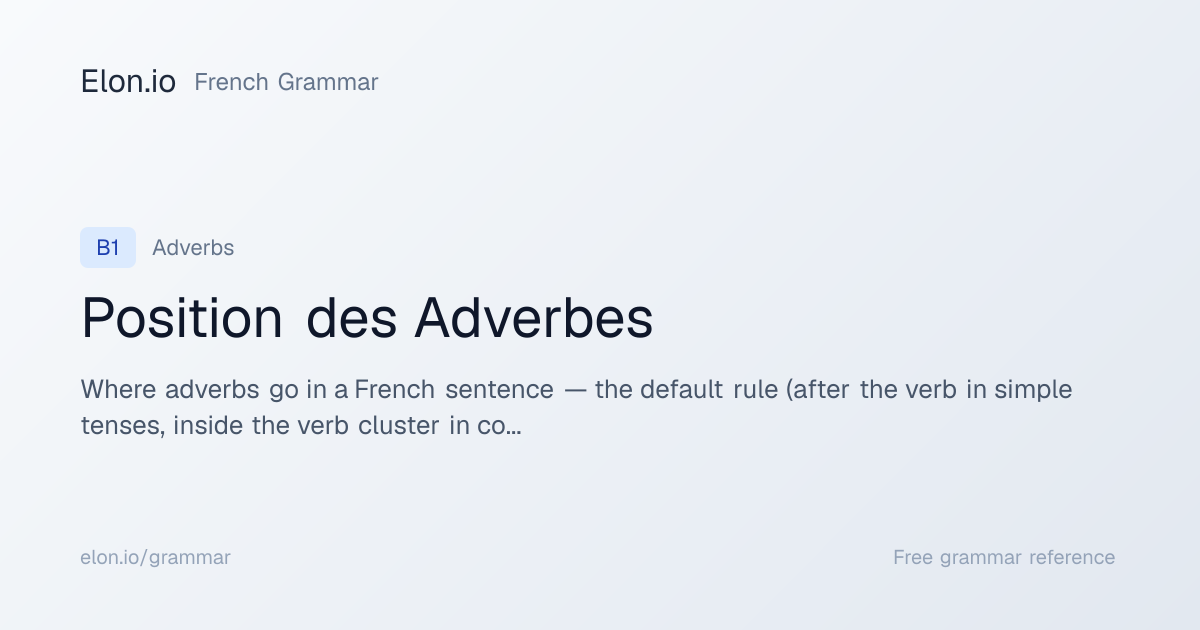 Elon.io French Grammar

B1 Adverbs

Position des Adverbes

Where adverbs go in a French sentence — the default rule (after the verb in simple tenses, inside the verb cluster in co…

elon.io/grammar

Free grammar reference